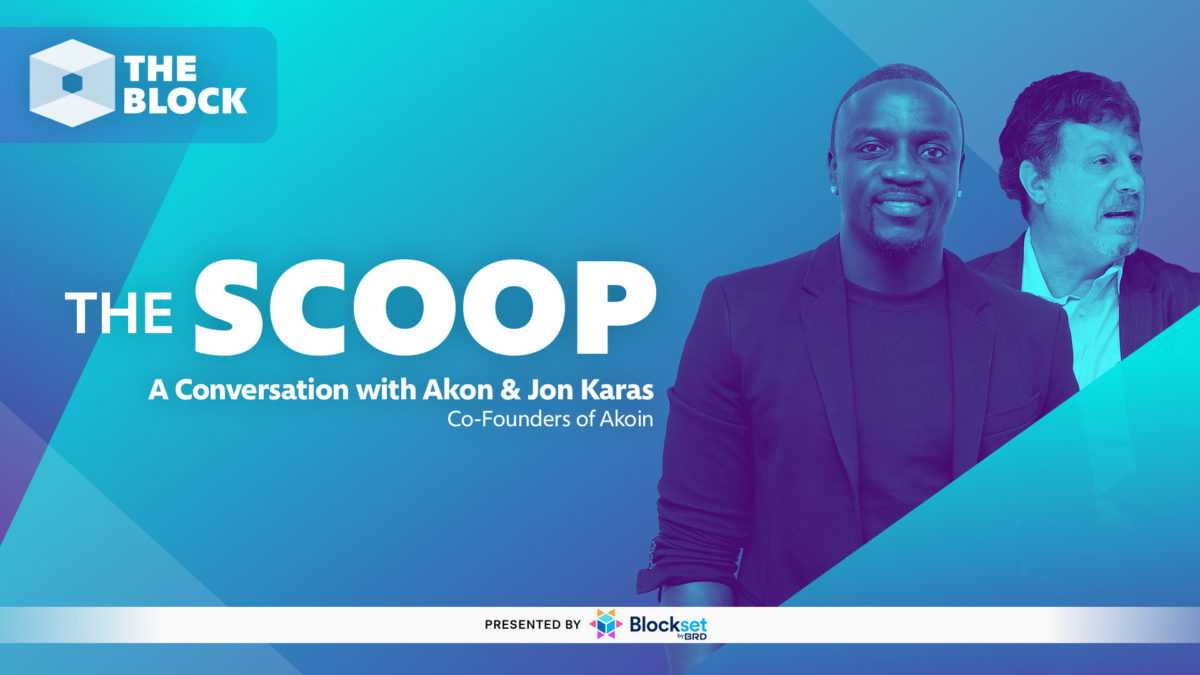 THE BLOCK

THE SCOOP

A Conversation with Akon & Jon Karas
Co-Founders of Akoin

PRESENTED BY Blockset by BRD